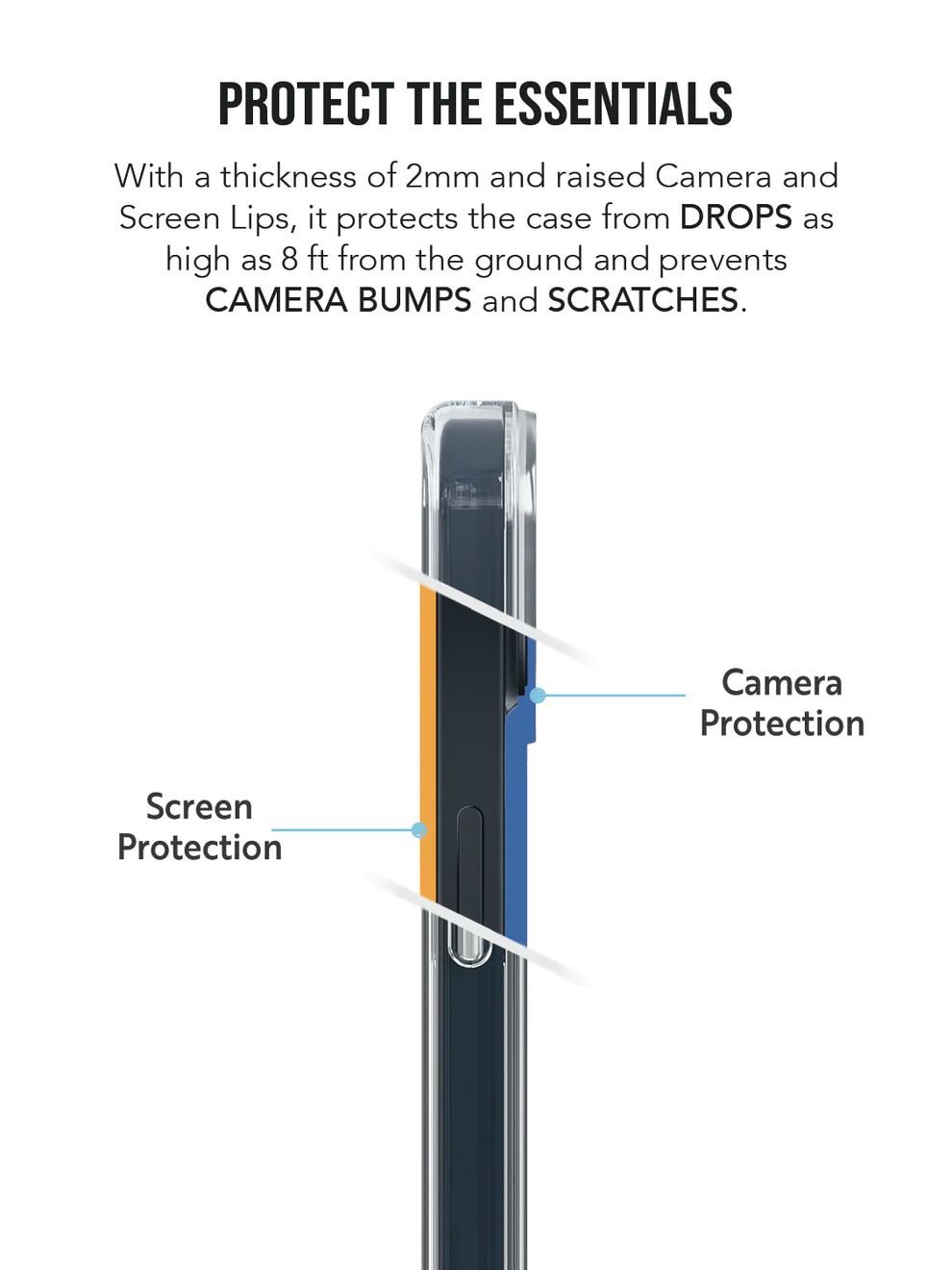 PROTECT THE ESSENTIALS

With a thickness of 2mm and raised Camera and Screen Lips, it protects the case from DROPS as high as 8 ft from the ground and prevents CAMERA BUMPS and SCRATCHES.

Camera Protection

Screen Protection